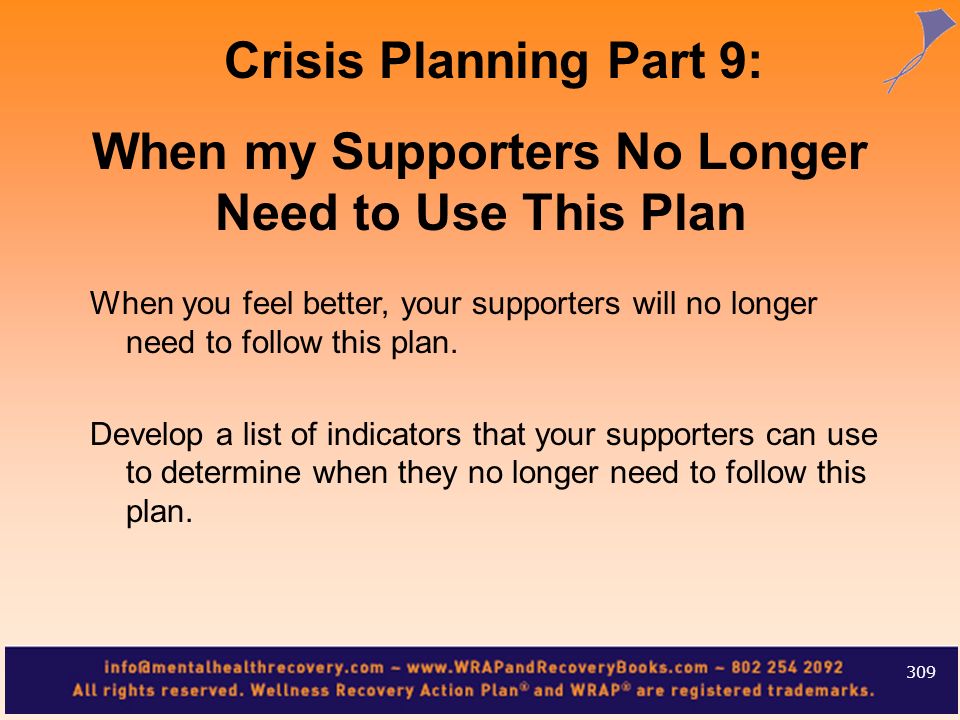 Crisis Planning Part 9:

When my Supporters No Longer Need to Use This Plan

When you feel better, your supporters will no longer need to follow this plan.

Develop a list of indicators that your supporters can use to determine when they no longer need to follow this plan.

info@mentalhealthrecovery.com ~ www.WRAPandRecoveryBooks.com ~ 802 254 2092
All rights reserved. Wellness Recovery Action Plan® and WRAP® are registered trademarks.

309